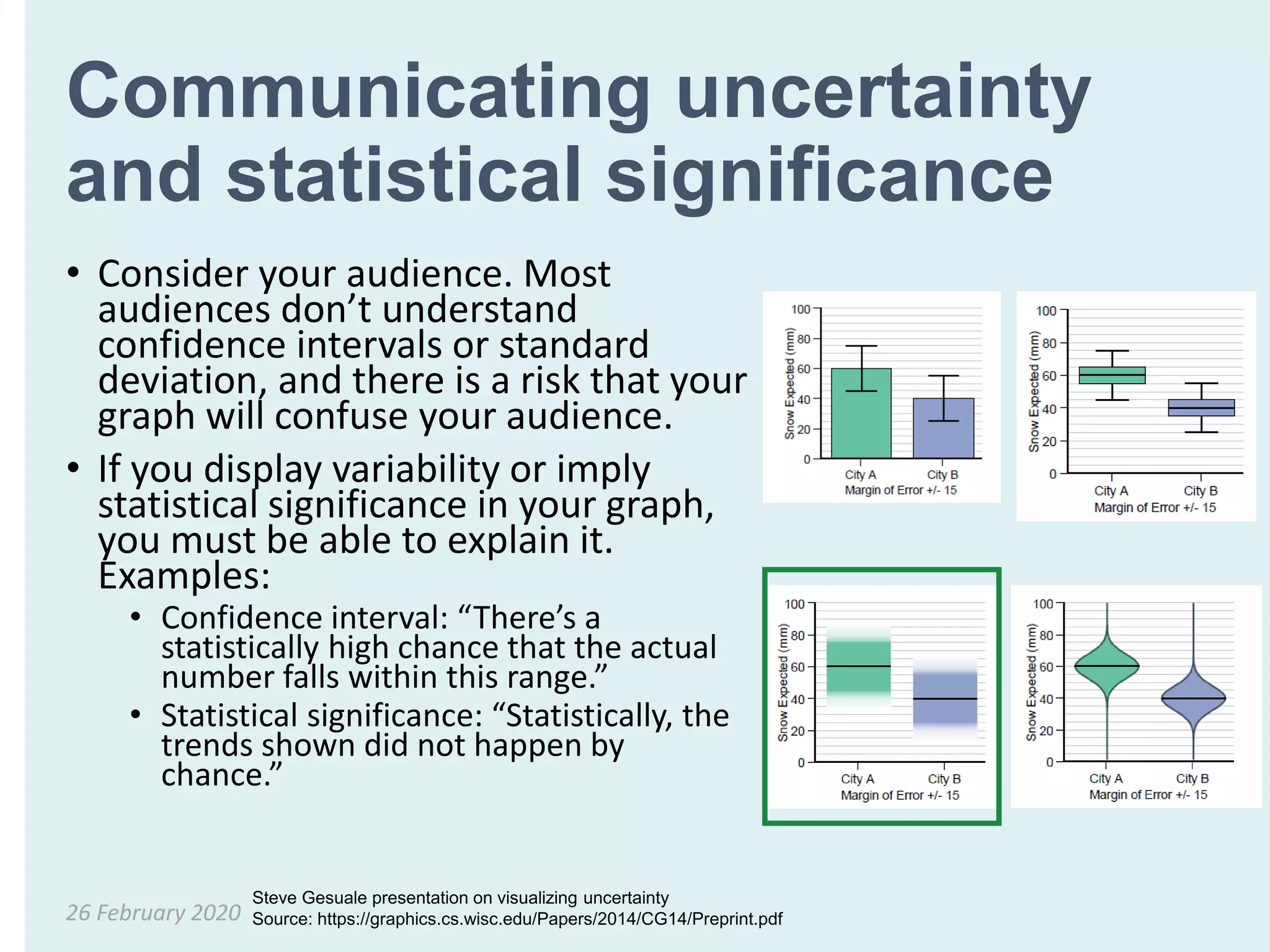 Communicating uncertainty and statistical significance

• Consider your audience. Most audiences don't understand confidence intervals or standard deviation, and there is a risk that your graph will confuse your audience.

• If you display variability or imply statistical significance in your graph, you must be able to explain it. Examples:

• Confidence interval: "There's a statistically high chance that the actual number falls within this range."

• Statistical significance: "Statistically, the trends shown did not happen by chance."

100
80
60
40
20
0
Snow Expected (mm)
City A
City B
Margin of Error +/- 15

100
80
60
40
20
0
Snow Expected (mm)
City A
City B
Margin of Error +/- 15

100
80
60
40
20
0
Snow Expected (mm)
City A
City B
Margin of Error +/- 15

100
80
60
40
20
0
Snow Expected (mm)
City A
City B
Margin of Error +/- 15

26 February 2020

Steve Gesuale presentation on visualizing uncertainty
Source: https://graphics.cs.wisc.edu/Papers/2014/CG14/Preprint.pdf